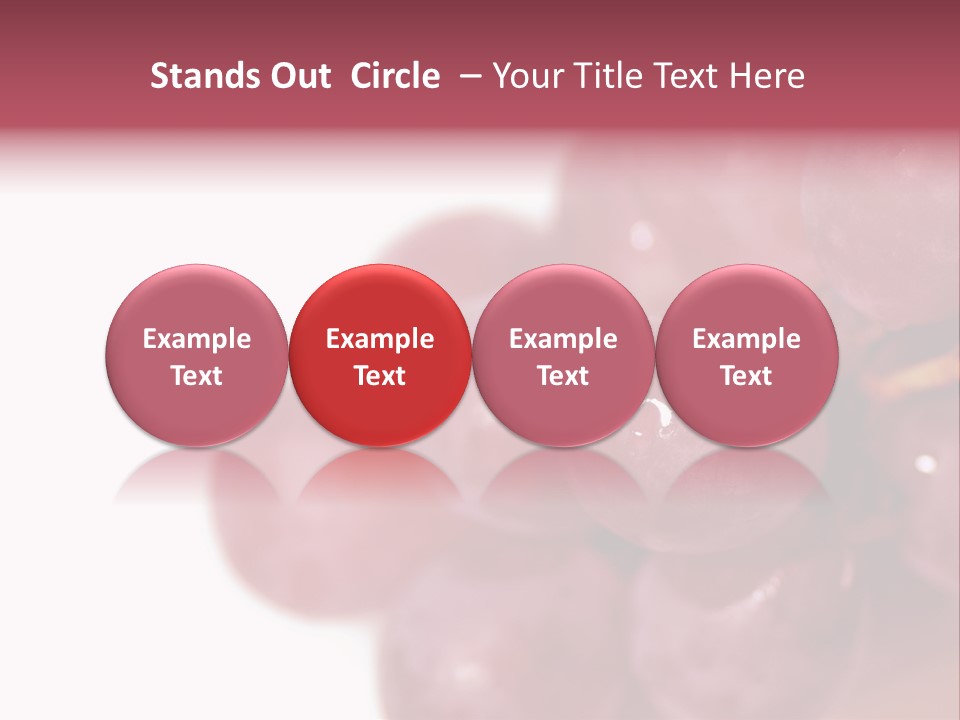 Stands Out Circle – Your Title Text Here

Example Text

Example Text

Example Text

Example Text